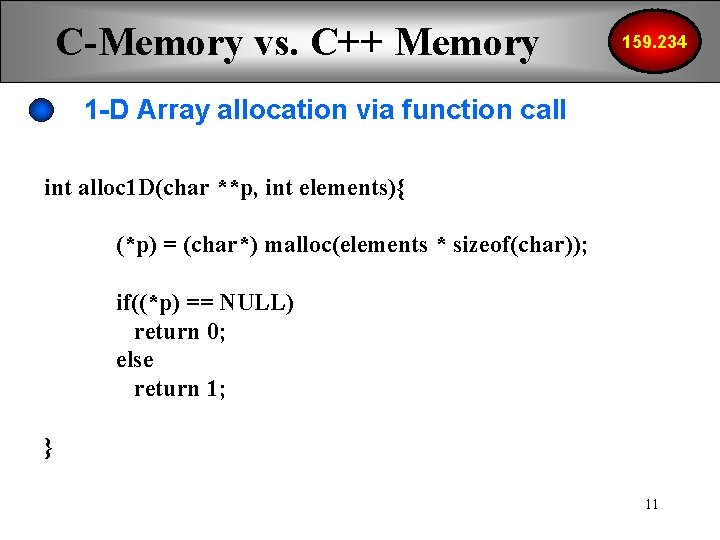 C-Memory vs. C++ Memory

159.234

1-D Array allocation via function call

int alloc1D(char **p, int elements){

(*p) = (char*) malloc(elements * sizeof(char));

if((*p) == NULL)
return 0;
else
return 1;

}

11